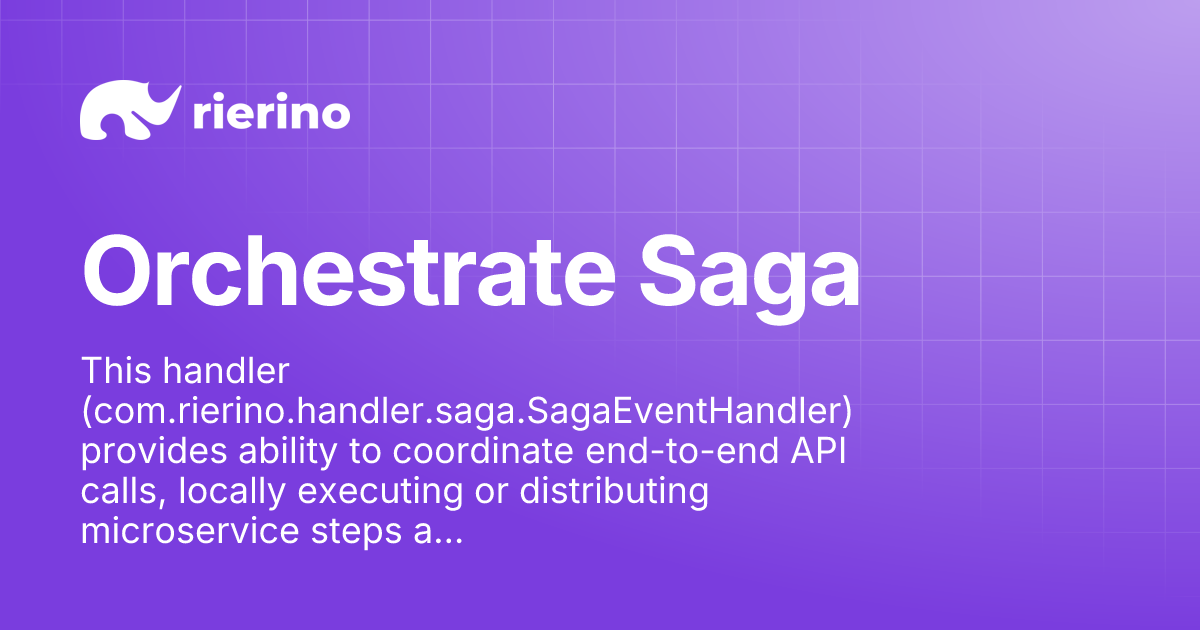 rierino

Orchestrate Saga

This handler (com.rierino.handler.saga.SagaEventHandler) provides ability to coordinate end-to-end API calls, locally executing or distributing microservice steps a...